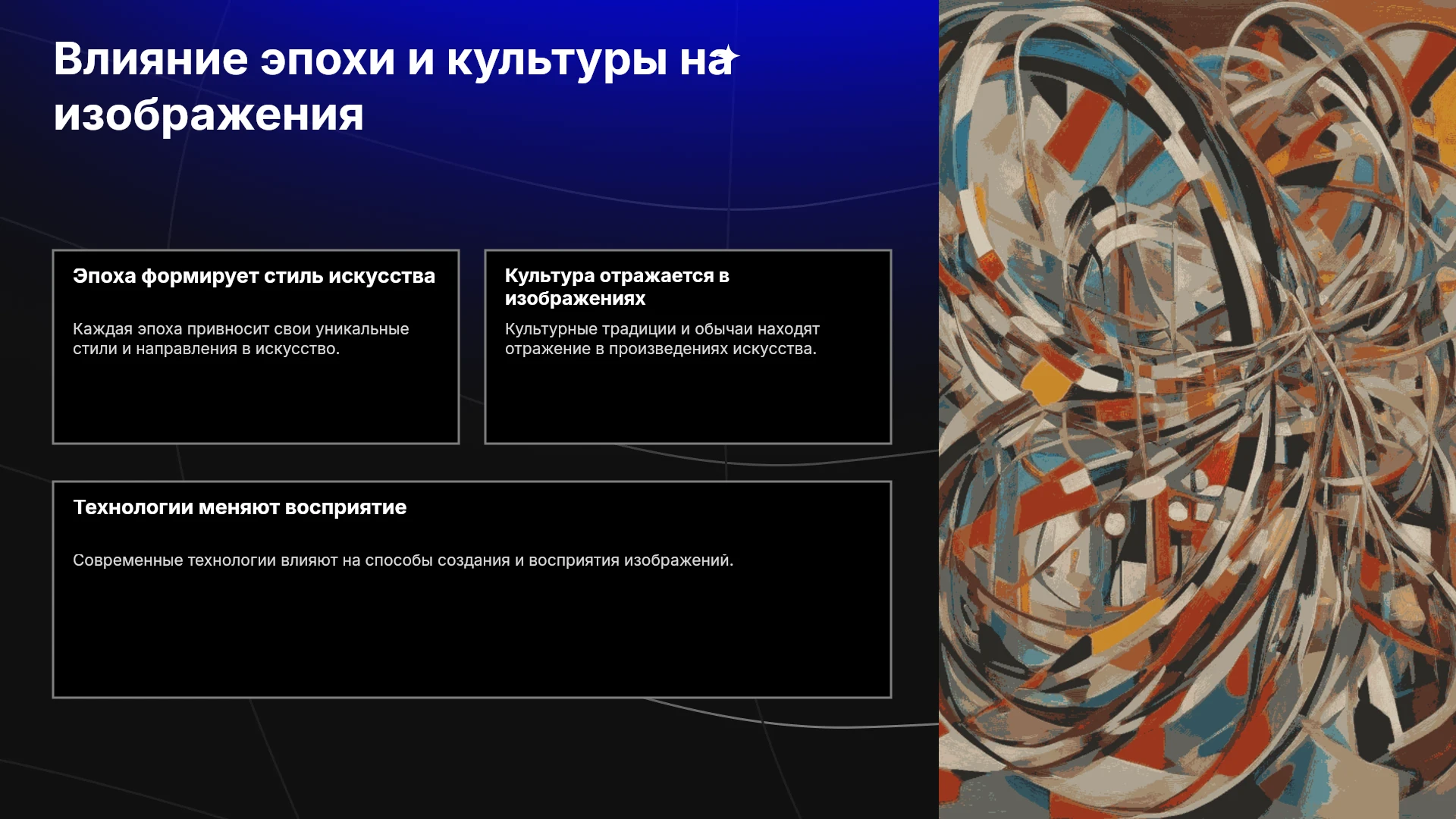 Влияние эпохи и культуры на изображения

Эпоха формирует стиль искусства

Каждая эпоха привносит свои уникальные стили и направления в искусство.

Культура отражается в изображениях

Культурные традиции и обычаи находят отражение в произведениях искусства.

Технологии меняют восприятие

Современные технологии влияют на способы создания и восприятия изображений.